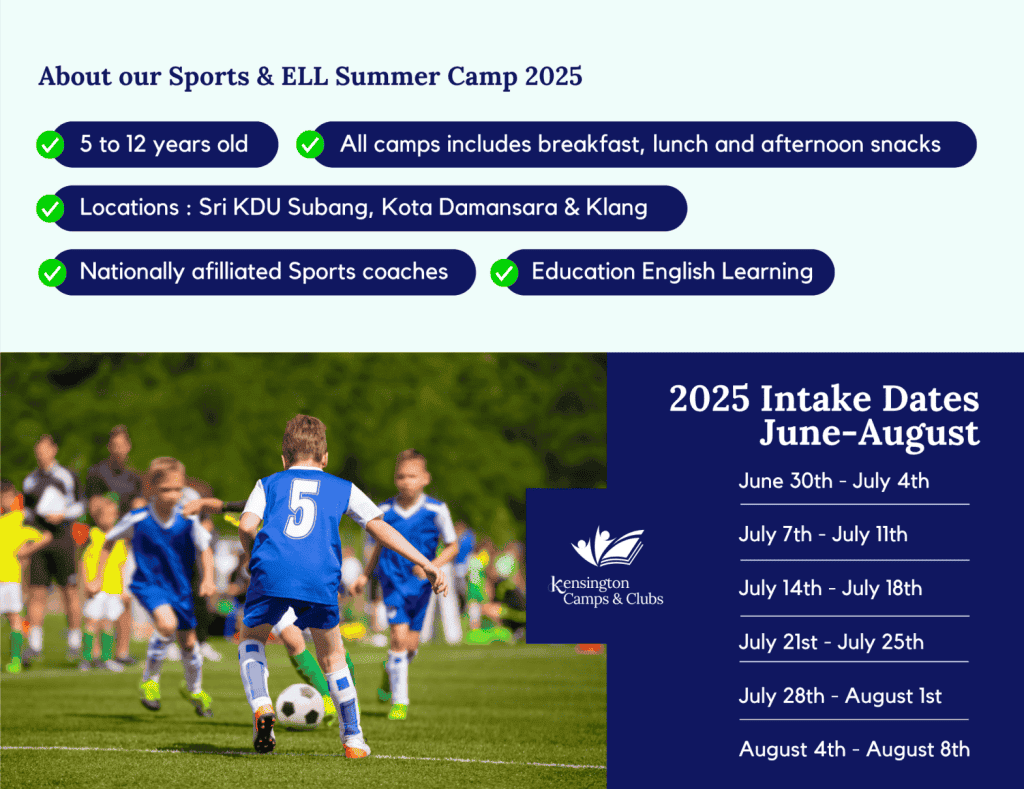 About our Sports & ELL Summer Camp 2025

5 to 12 years old

All camps includes breakfast, lunch and afternoon snacks

Locations : Sri KDU Subang, Kota Damansara & Klang

Nationally afilliated Sports coaches

Education English Learning

5

Kensington Camps & Clubs

2025 Intake Dates June-August

June 30th - July 4th

July 7th - July 11th

July 14th - July 18th

July 21st - July 25th

July 28th - August 1st

August 4th - August 8th